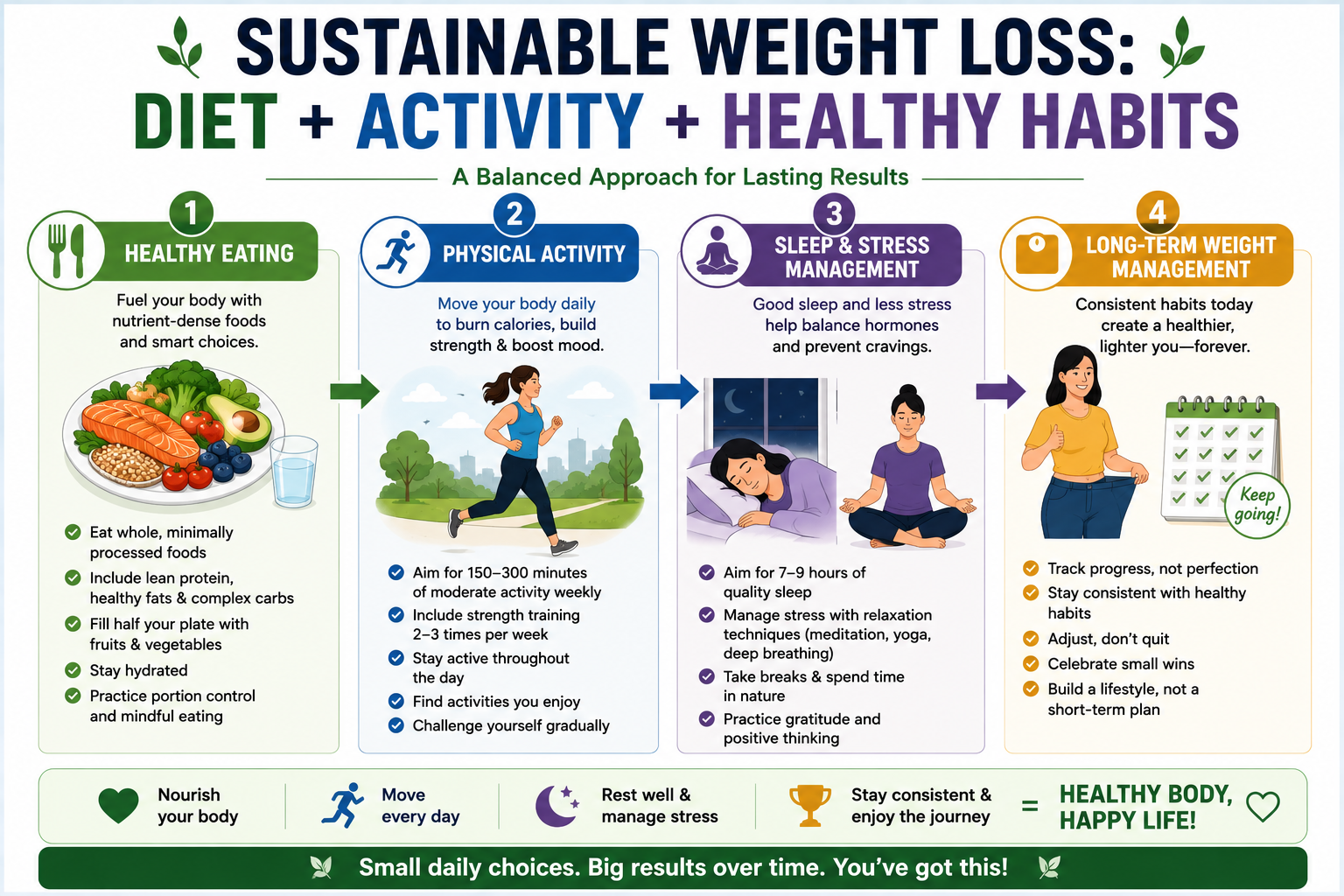 SUSTAINABLE WEIGHT LOSS:
DIET + ACTIVITY + HEALTHY HABITS

A Balanced Approach for Lasting Results

1
HEALTHY EATING
Fuel your body with nutrient-dense foods and smart choices.

Eat whole, minimally processed foods
Include lean protein, healthy fats & complex carbs
Fill half your plate with fruits & vegetables
Stay hydrated
Practice portion control and mindful eating

2
PHYSICAL ACTIVITY
Move your body daily to burn calories, build strength & boost mood.

Aim for 150–300 minutes of moderate activity weekly
Include strength training 2–3 times per week
Stay active throughout the day
Find activities you enjoy
Challenge yourself gradually

3
SLEEP & STRESS MANAGEMENT
Good sleep and less stress help balance hormones and prevent cravings.

Aim for 7–9 hours of quality sleep
Manage stress with relaxation techniques (meditation, yoga, deep breathing)
Take breaks & spend time in nature
Practice gratitude and positive thinking

4
LONG-TERM WEIGHT MANAGEMENT
Consistent habits today create a healthier, lighter you—forever.

Keep going!

Track progress, not perfection
Stay consistent with healthy habits
Adjust, don't quit
Celebrate small wins
Build a lifestyle, not a short-term plan

Nourish your body
Move every day
Rest well & manage stress
Stay consistent & enjoy the journey
=
HEALTHY BODY, HAPPY LIFE!

Small daily choices. Big results over time. You've got this!